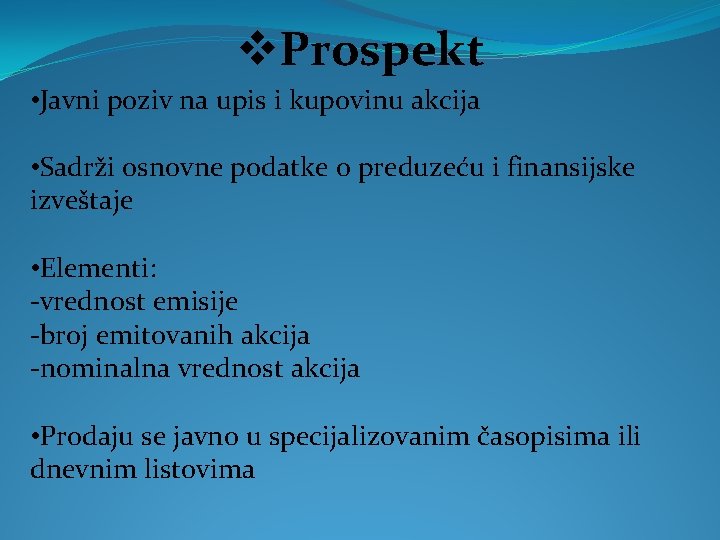 ❖Prospekt

•Javni poziv na upis i kupovinu akcija

•Sadrži osnovne podatke o preduzeću i finansijske izveštaje

•Elementi:
-vrednost emisije
-broj emitovanih akcija
-nominalna vrednost akcija

•Prodaju se javno u specijalizovanim časopisima ili dnevnim listovima